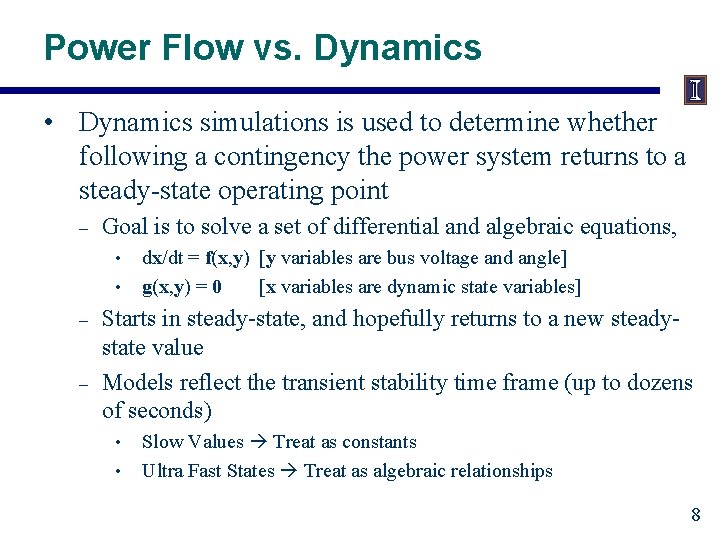 Power Flow vs. Dynamics

I

• Dynamics simulations is used to determine whether following a contingency the power system returns to a steady-state operating point

– Goal is to solve a set of differential and algebraic equations,

• dx/dt = f(x,y) [y variables are bus voltage and angle]

• g(x,y) = 0 [x variables are dynamic state variables]

– Starts in steady-state, and hopefully returns to a new steady-state value

– Models reflect the transient stability time frame (up to dozens of seconds)

• Slow Values → Treat as constants

• Ultra Fast States → Treat as algebraic relationships

8